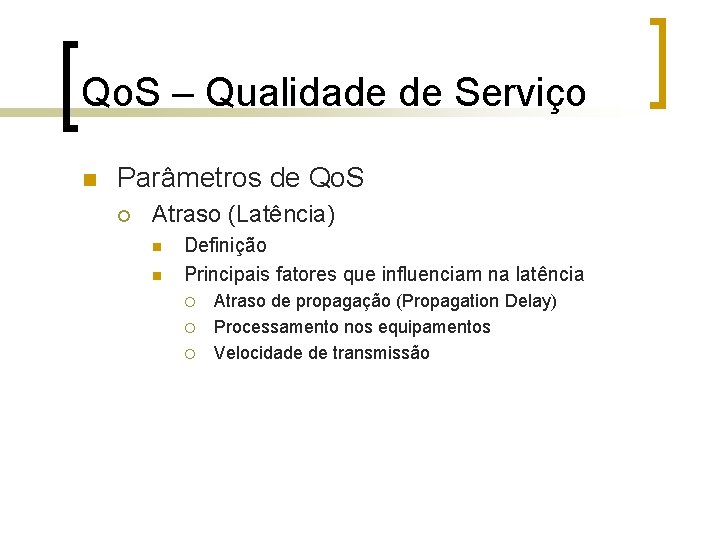 QoS – Qualidade de Serviço

Parâmetros de QoS
Atraso (Latência)
Definição
Principais fatores que influenciam na latência
Atraso de propagação (Propagation Delay)
Processamento nos equipamentos
Velocidade de transmissão